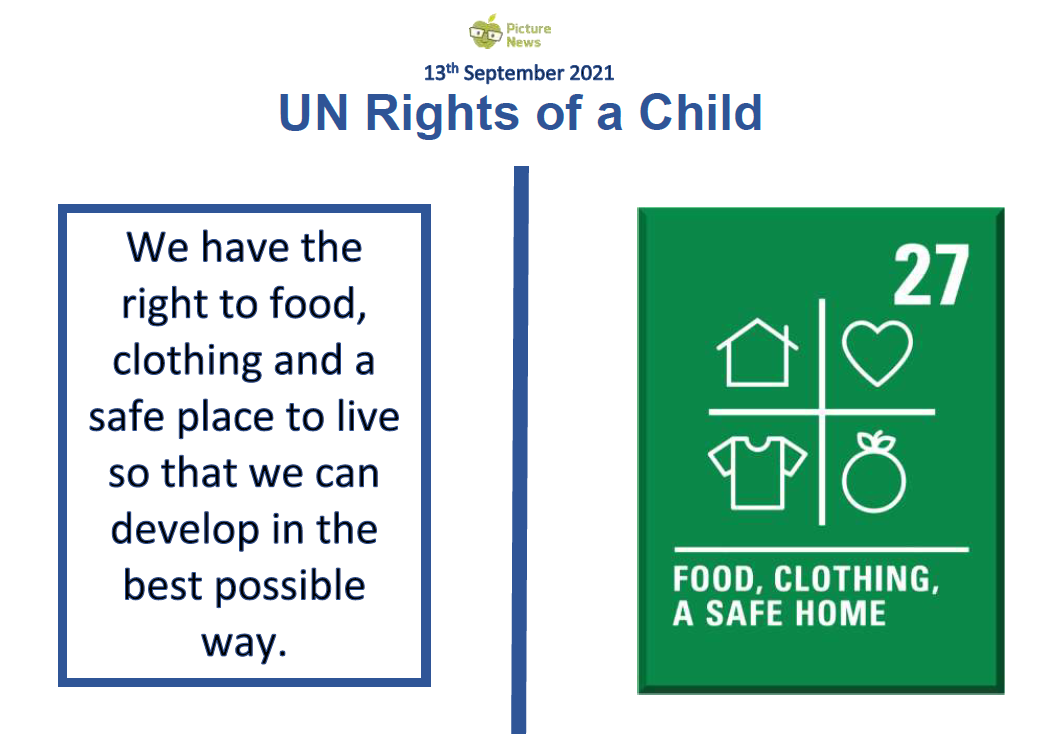 Picture News

13th September 2021

UN Rights of a Child

We have the right to food, clothing and a safe place to live so that we can develop in the best possible way.

27

FOOD, CLOTHING,
A SAFE HOME